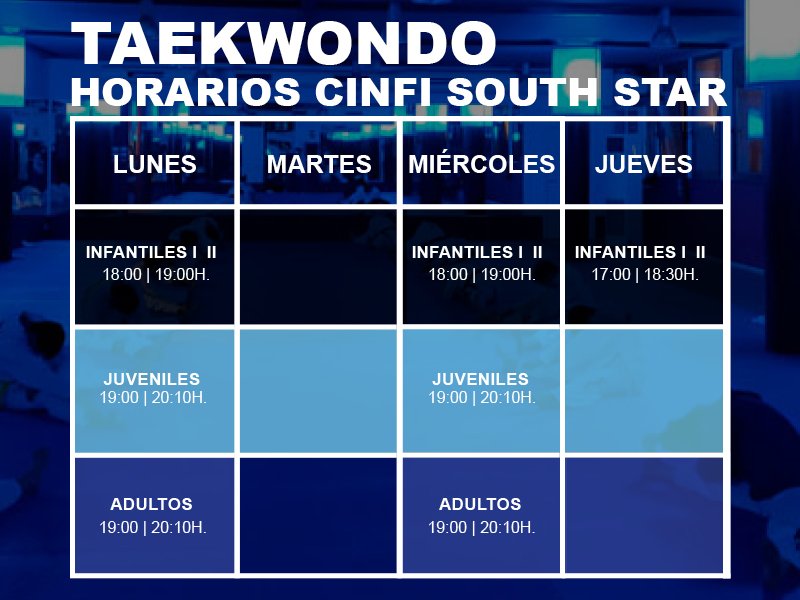 TAEKWONDO
HORARIOS CINFI SOUTH STAR

| LUNES | MARTES | MIÉRCOLES | JUEVES |
|---|---|---|---|
| INFANTILES I II 18:00 \| 19:00H. | | INFANTILES I II 18:00 \| 19:00H. | INFANTILES I II 17:00 \| 18:30H. |
| JUVENILES 19:00 \| 20:10H. | | JUVENILES 19:00 \| 20:10H. | |
| ADULTOS 19:00 \| 20:10H. | | ADULTOS 19:00 \| 20:10H. | |